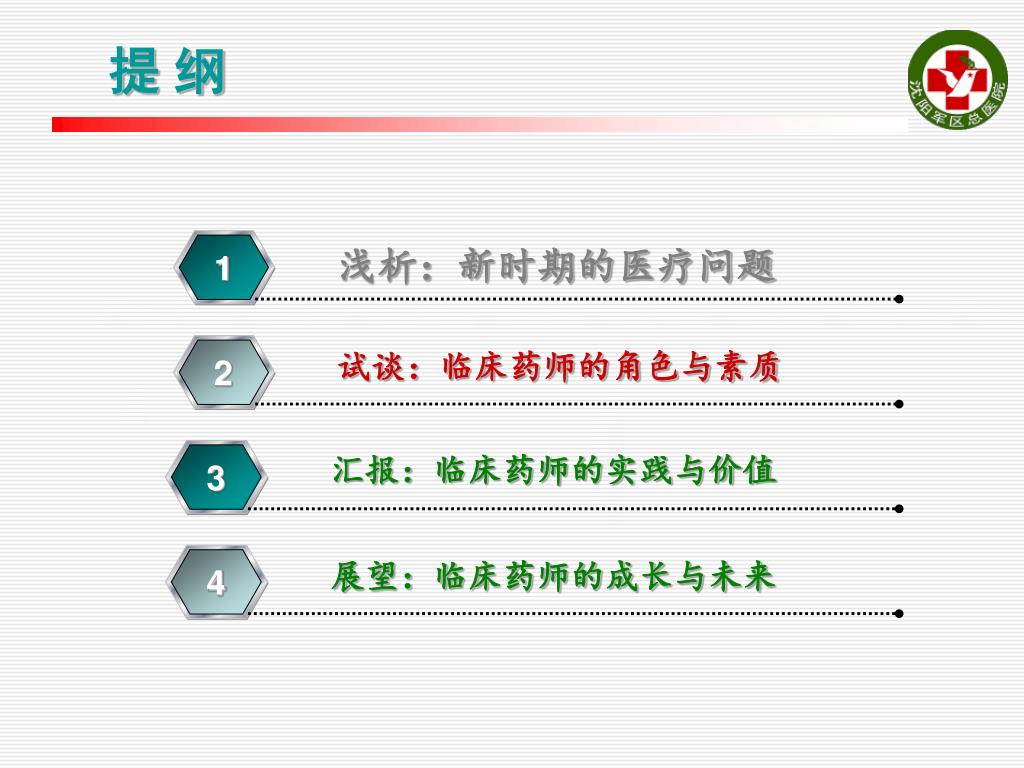 提 纲

沈阳军区总医院

1 浅析：新时期的医疗问题

2 试谈：临床药师的角色与素质

3 汇报：临床药师的实践与价值

4 展望：临床药师的成长与未来